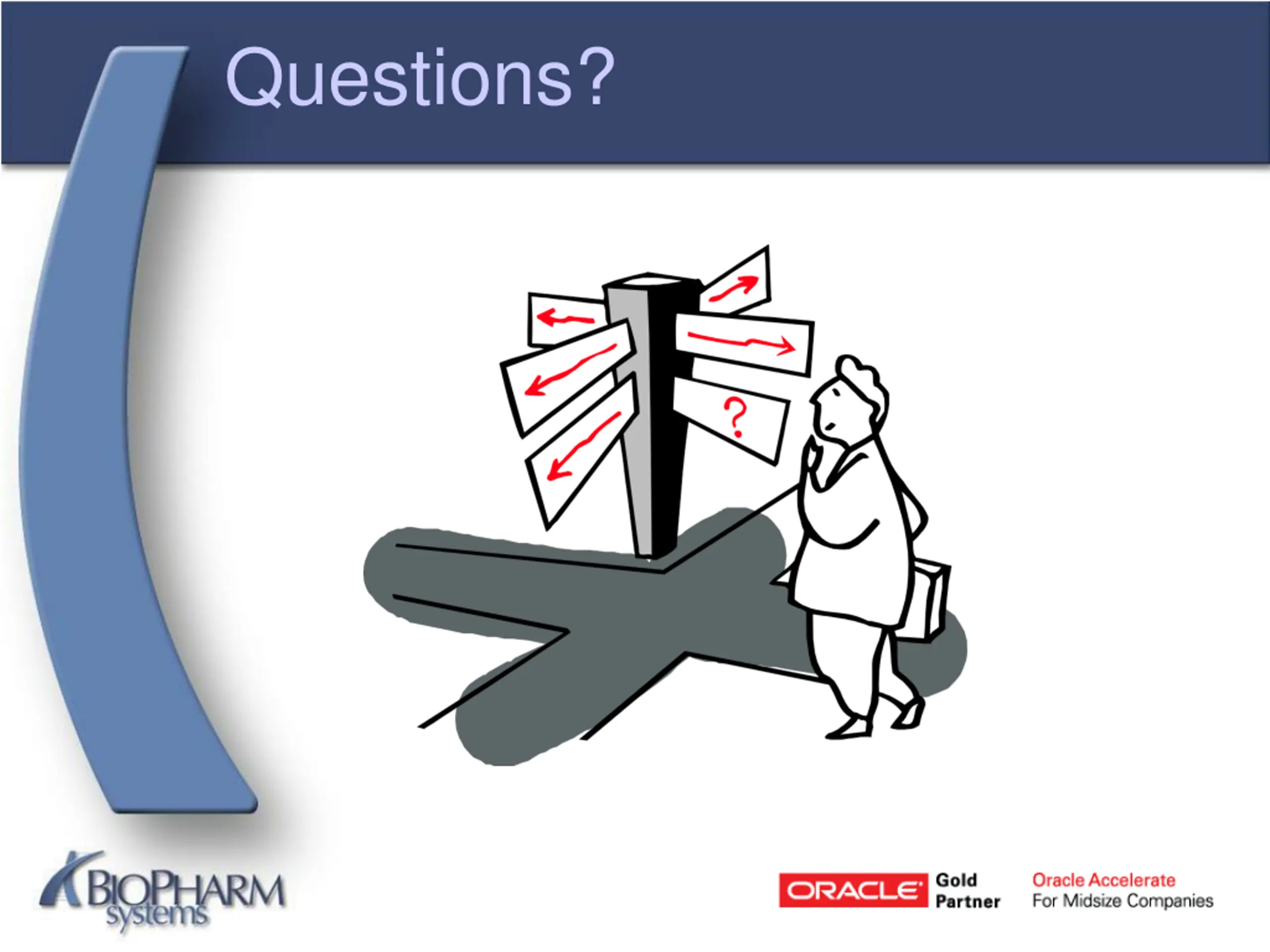 Questions?

?

BIOPHARM systems

ORACLE Gold Partner

Oracle Accelerate
For Midsize Companies